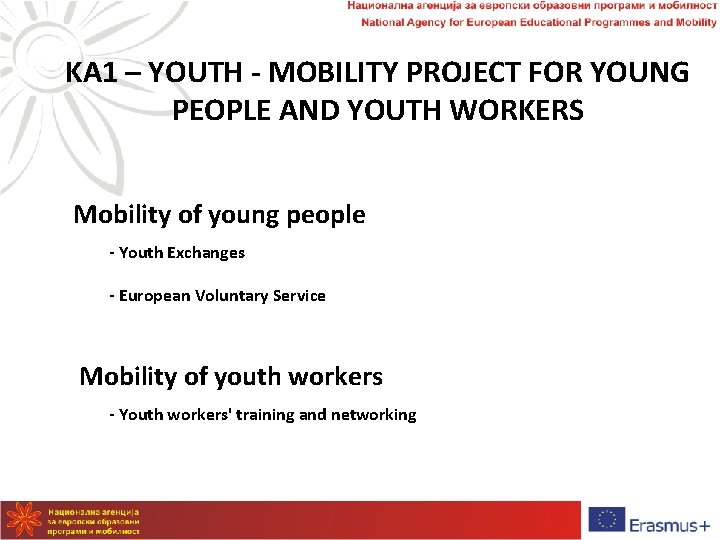 Национална агенција за европски образовни програми и мобилност
National Agency for European Educational Programmes and Mobility

KA1 – YOUTH - MOBILITY PROJECT FOR YOUNG PEOPLE AND YOUTH WORKERS

Mobility of young people

- Youth Exchanges

- European Voluntary Service

Mobility of youth workers

- Youth workers' training and networking

Национална агенција за европски образовни програми и мобилност

Erasmus+